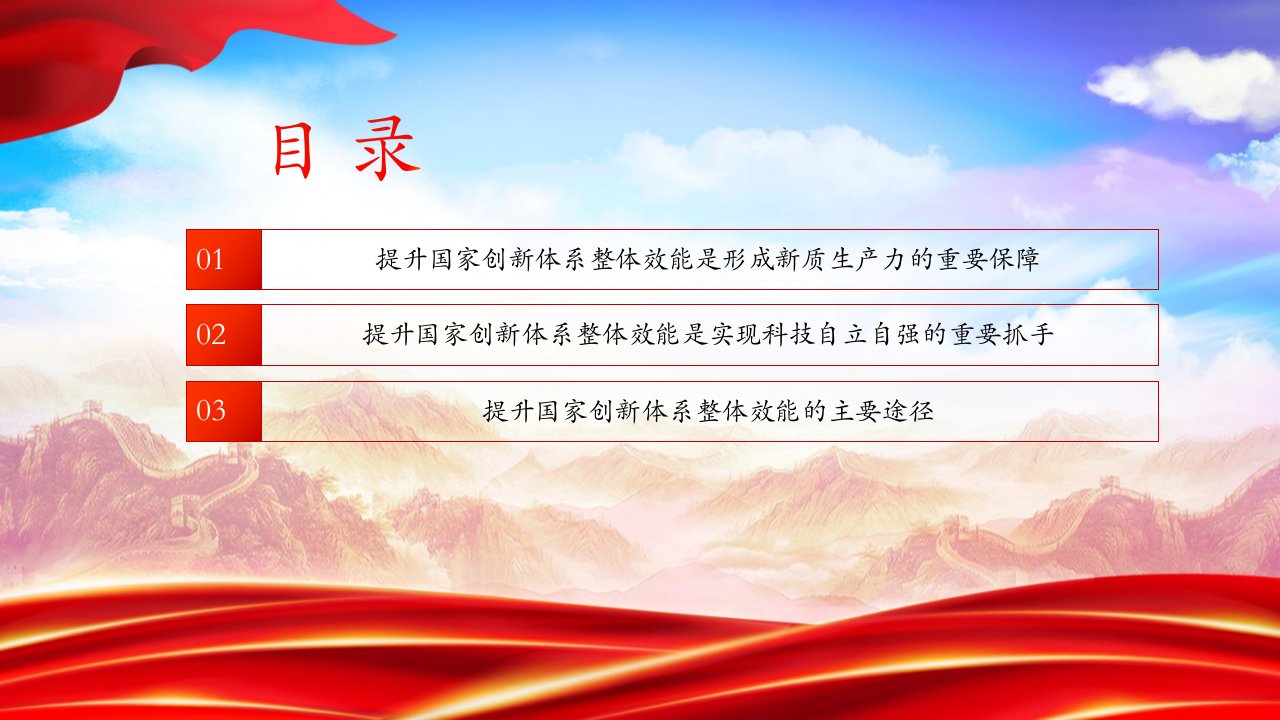 目 录

01 提升国家创新体系整体效能是形成新质生产力的重要保障

02 提升国家创新体系整体效能是实现科技自立自强的重要抓手

03 提升国家创新体系整体效能的主要途径